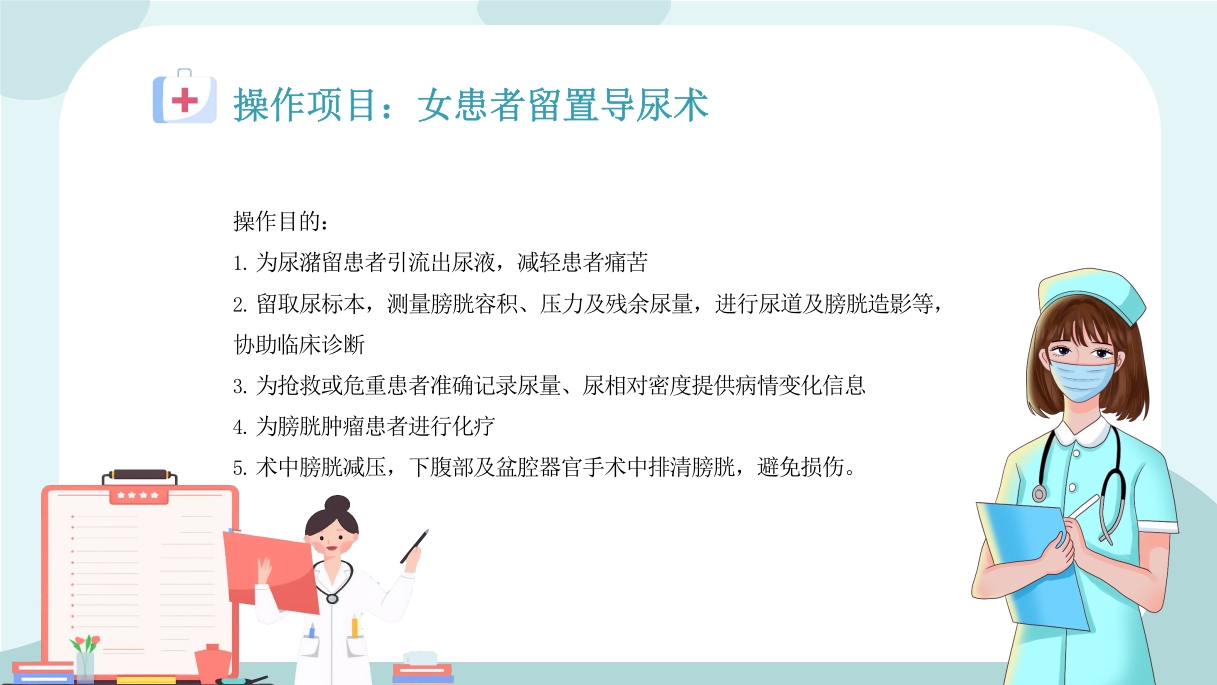 操作项目：女患者留置导尿术

操作目的：

1. 为尿潴留患者引流出尿液，减轻患者痛苦

2. 留取尿标本，测量膀胱容积、压力及残余尿量，进行尿道及膀胱造影等，协助临床诊断

3. 为抢救或危重患者准确记录尿量、尿相对密度提供病情变化信息

4. 为膀胱肿瘤患者进行化疗

5. 术中膀胱减压，下腹部及盆腔器官手术中排清膀胱，避免损伤。